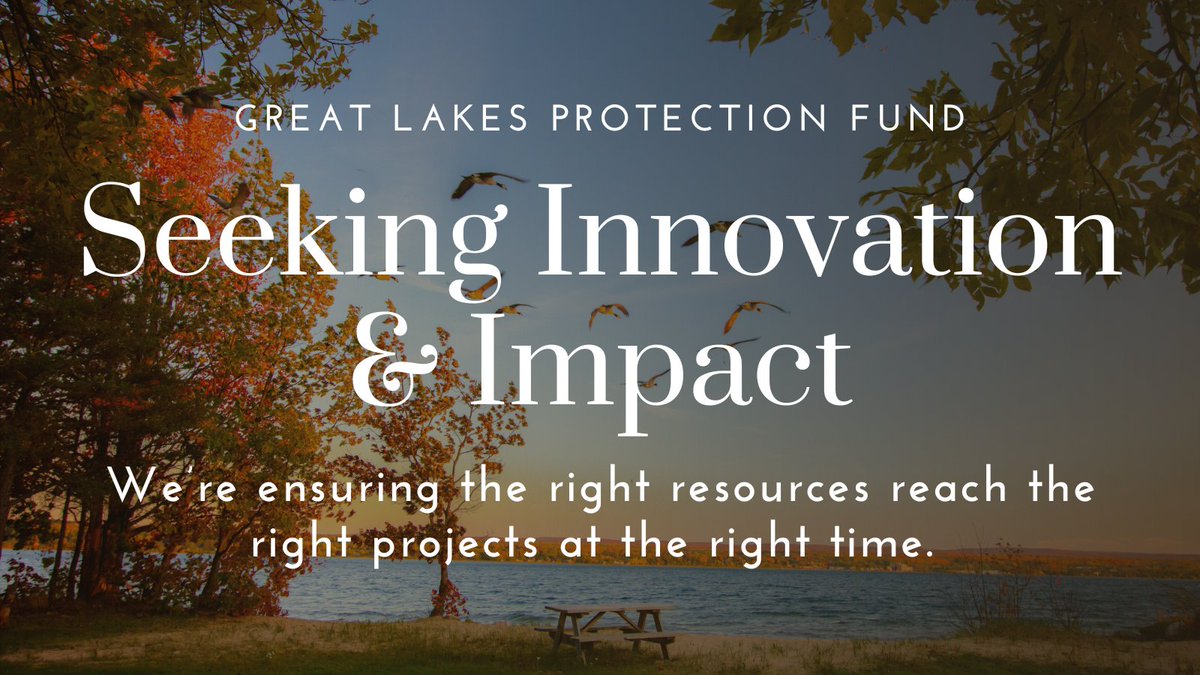 GREAT LAKES PROTECTION FUND

Seeking Innovation & Impact

We're ensuring the right resources reach the right projects at the right time.